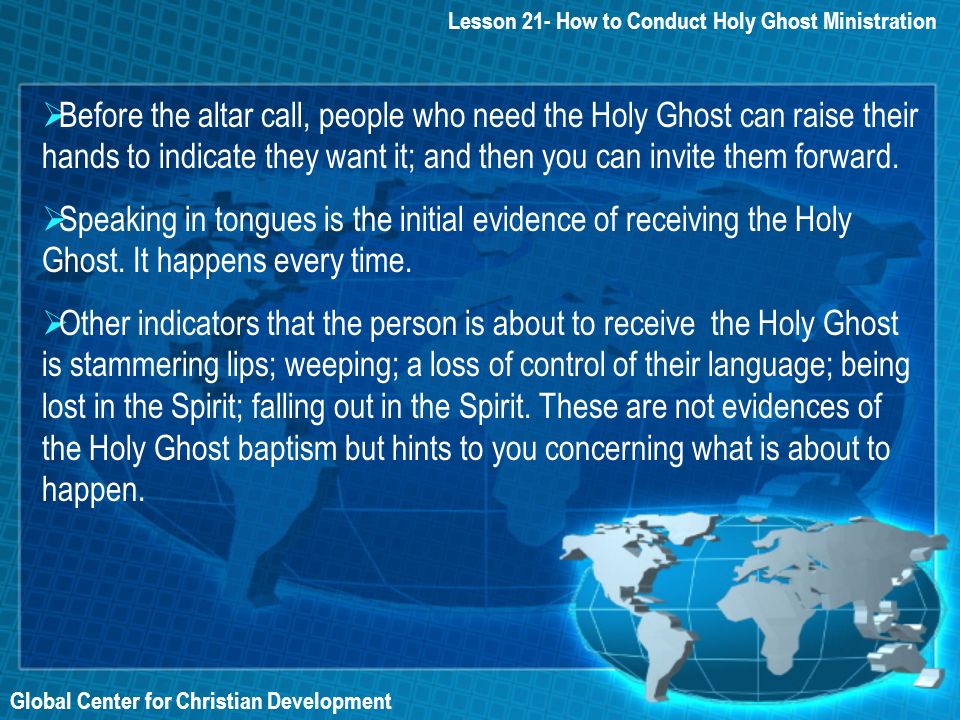 Lesson 21- How to Conduct Holy Ghost Ministration

➢Before the altar call, people who need the Holy Ghost can raise their hands to indicate they want it; and then you can invite them forward.

➢Speaking in tongues is the initial evidence of receiving the Holy Ghost. It happens every time.

➢Other indicators that the person is about to receive the Holy Ghost is stammering lips; weeping; a loss of control of their language; being lost in the Spirit; falling out in the Spirit. These are not evidences of the Holy Ghost baptism but hints to you concerning what is about to happen.

Global Center for Christian Development